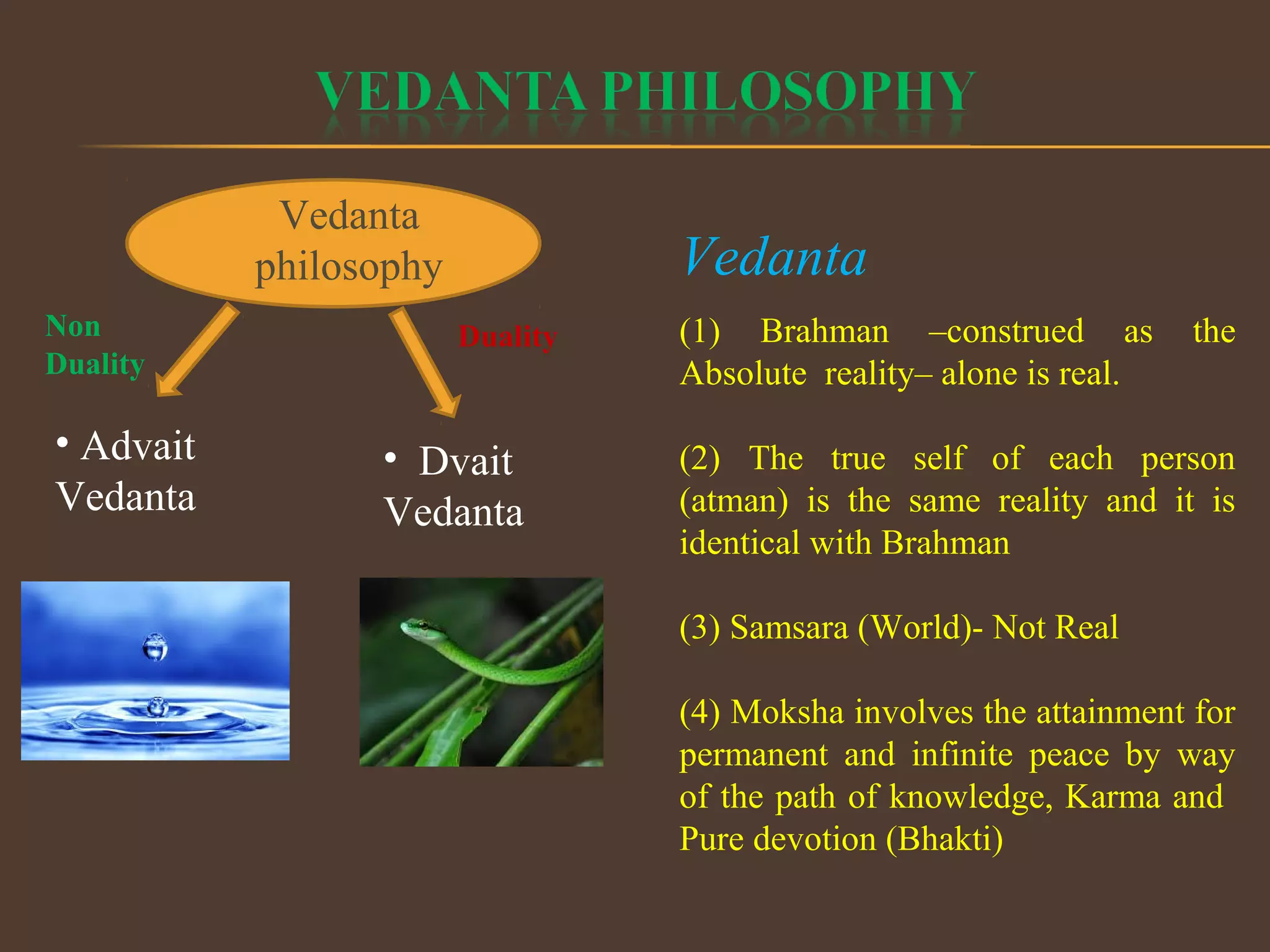 VEDANTA PHILOSOPHY

Vedanta philosophy

Non Duality

Duality

• Advait Vedanta

• Dvait Vedanta

Vedanta

(1) Brahman –construed as the Absolute reality– alone is real.

(2) The true self of each person (atman) is the same reality and it is identical with Brahman

(3) Samsara (World)- Not Real

(4) Moksha involves the attainment for permanent and infinite peace by way of the path of knowledge, Karma and Pure devotion (Bhakti)